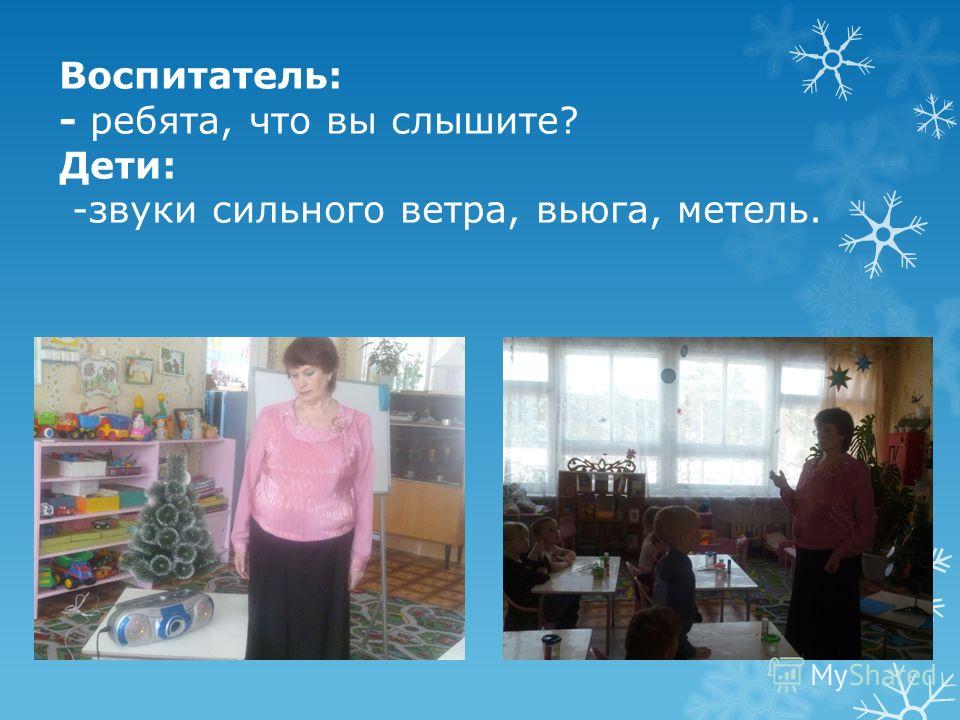 Воспитатель:
- ребята, что вы слышите?
Дети:
-звуки сильного ветра, вьюга, метель.

MyShared